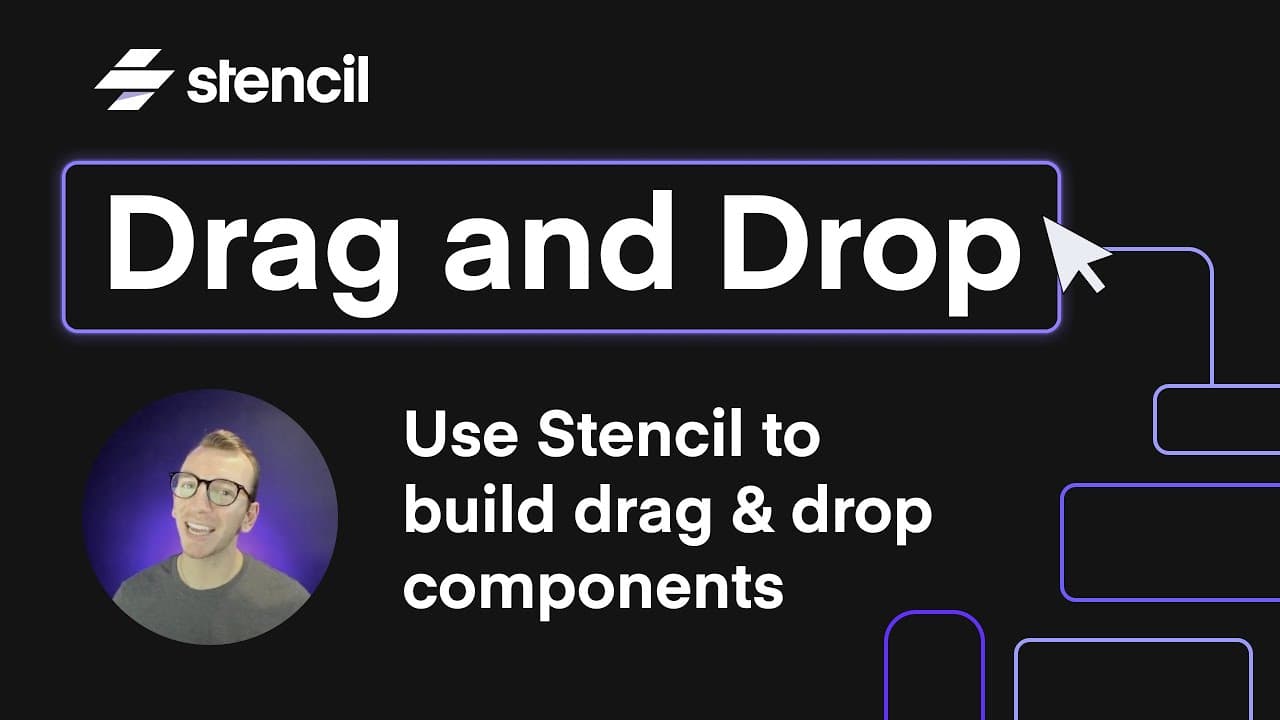 stencil

Drag and Drop

Use Stencil to build drag & drop components